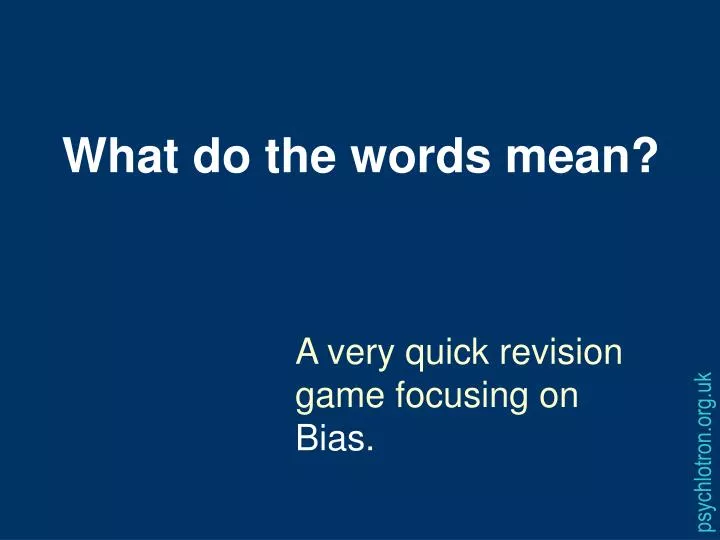 What do the words mean?

A very quick revision game focusing on Bias.

psychlotron.org.uk